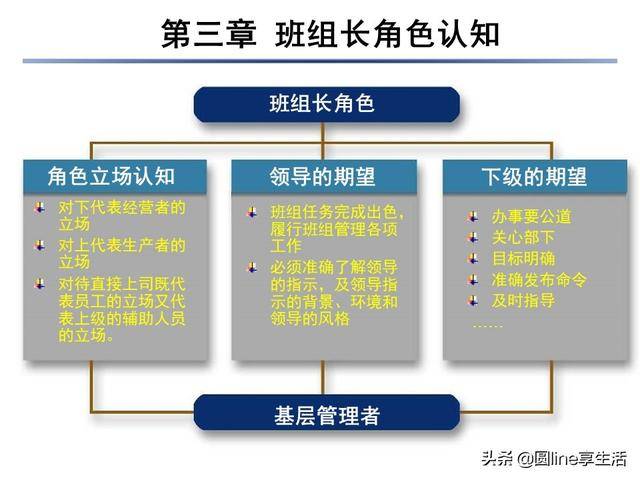 第三章 班组长角色认知

班组长角色

角色立场认知

对下代表经营者的立场

对上代表生产者的立场

对待直接上司既代表员工的立场又代表上级的辅助人员的立场。

领导的期望

班组任务完成出色，履行班组管理各项工作

必须准确了解领导的指示，及领导指示的背景、环境和领导的风格

下级的期望

办事要公道

关心部下

目标明确

准确发布命令

及时指导

……

基层管理者

头条 @圆line享生活